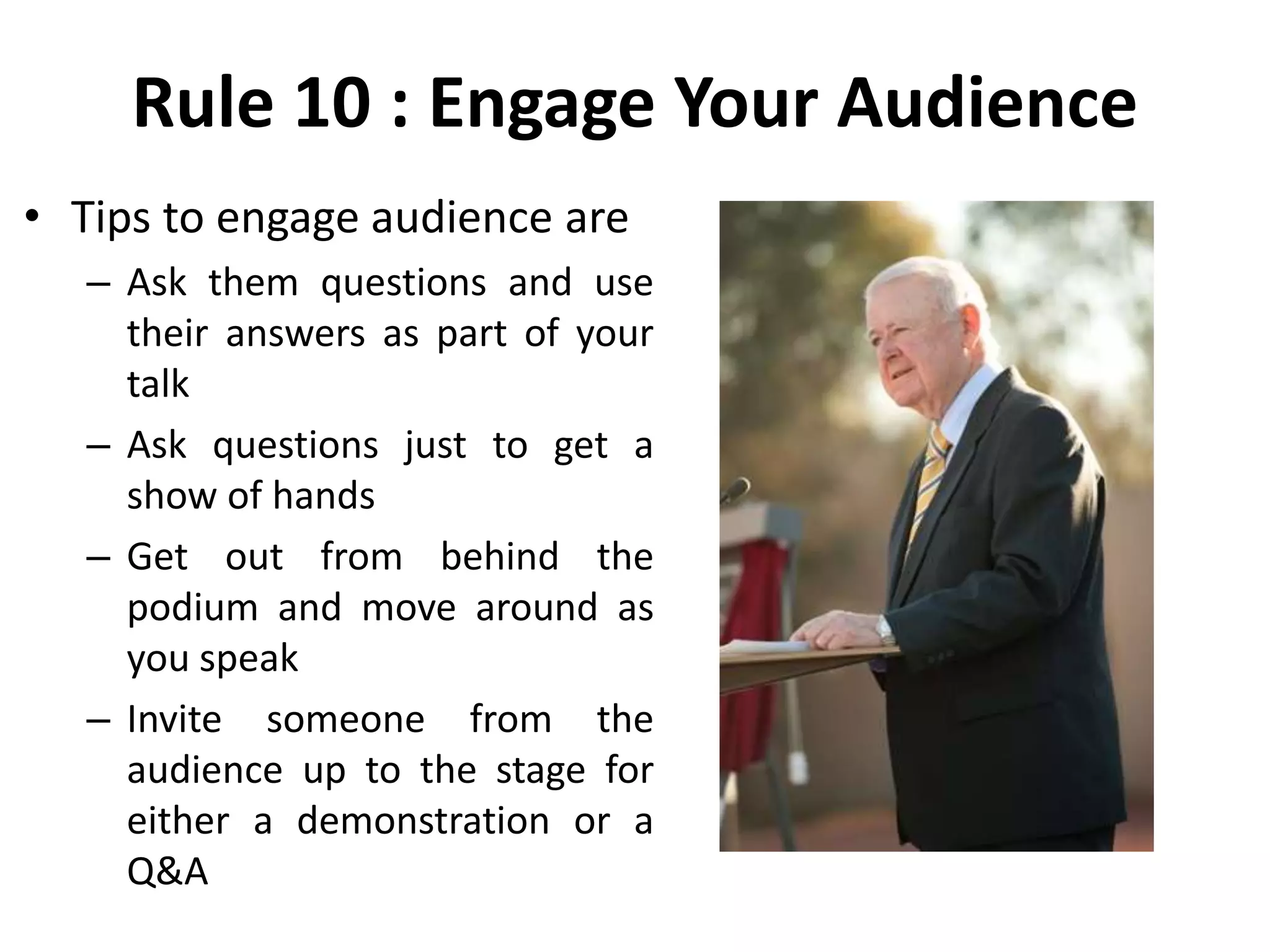 Rule 10 : Engage Your Audience

• Tips to engage audience are
– Ask them questions and use their answers as part of your talk
– Ask questions just to get a show of hands
– Get out from behind the podium and move around as you speak
– Invite someone from the audience up to the stage for either a demonstration or a Q&A